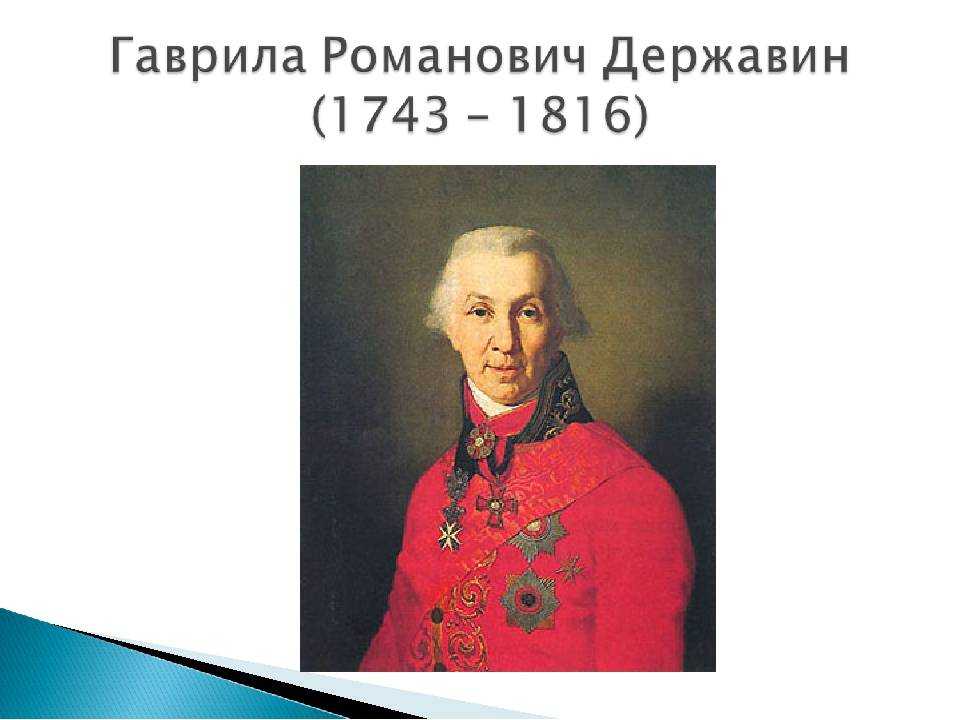 Гаврила Романович Державин
(1743 – 1816)